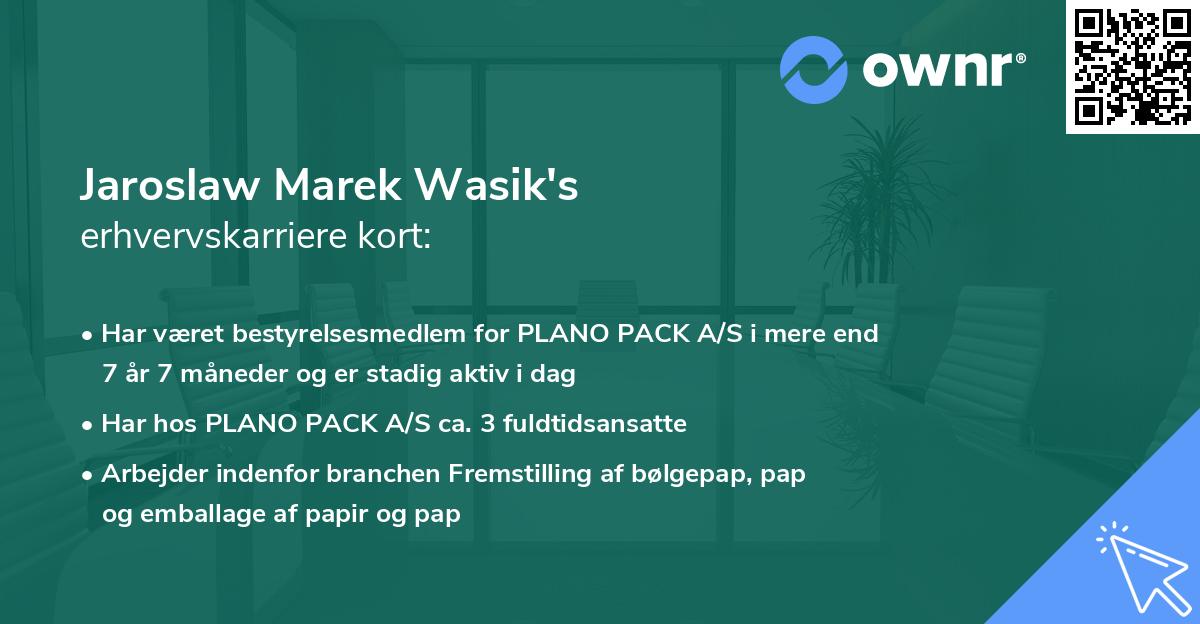 ownr®

Jaroslaw Marek Wasik's
erhvervskarriere kort:

• Har været bestyrelsesmedlem for PLANO PACK A/S i mere end 7 år 7 måneder og er stadig aktiv i dag

• Har hos PLANO PACK A/S ca. 3 fuldtidsansatte

• Arbejder indenfor branchen Fremstilling af bølgepap, pap og emballage af papir og pap